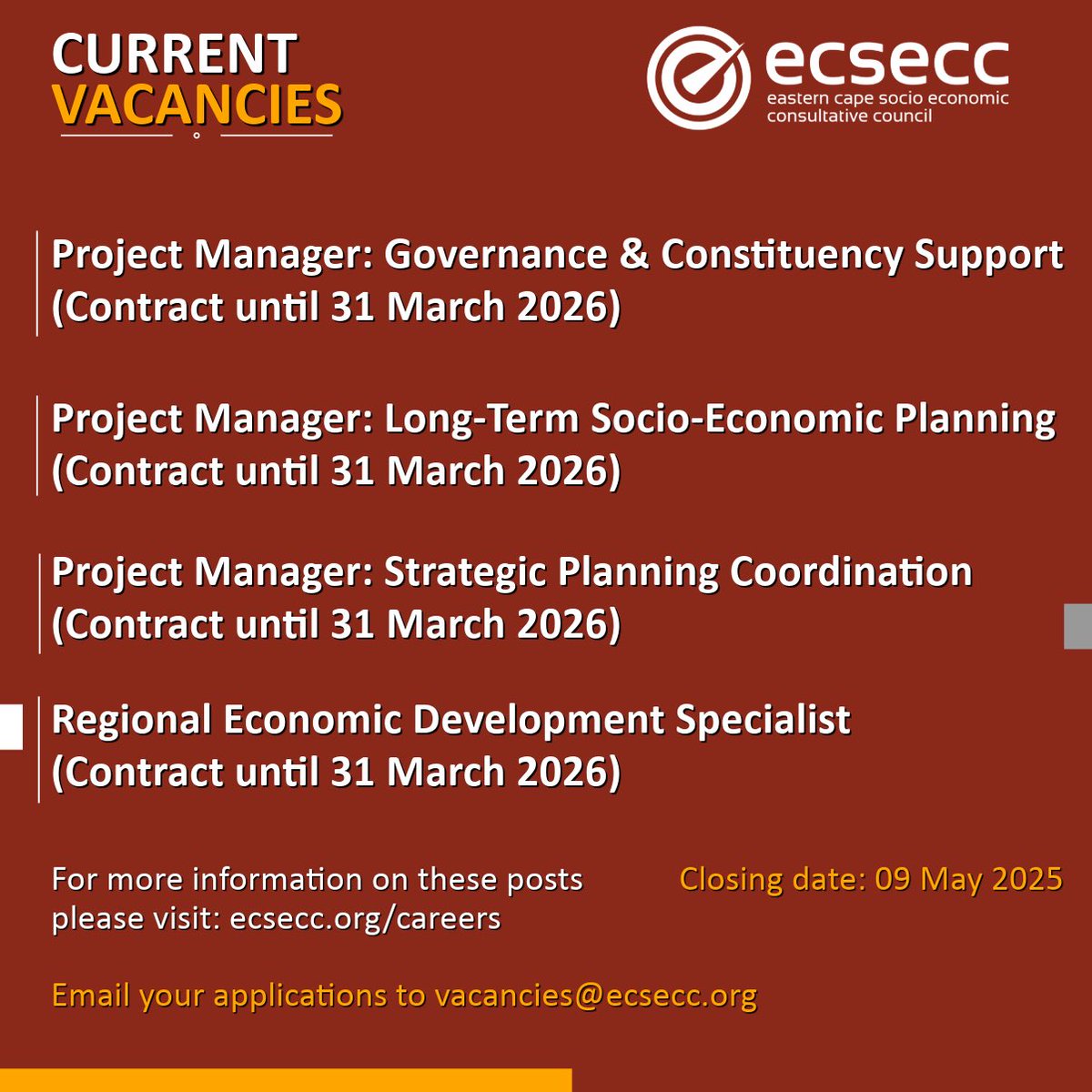 CURRENT VACANCIES

ecsecc
eastern cape socio economic consultative council

Project Manager: Governance & Constituency Support (Contract until 31 March 2026)

Project Manager: Long-Term Socio-Economic Planning (Contract until 31 March 2026)

Project Manager: Strategic Planning Coordination (Contract until 31 March 2026)

Regional Economic Development Specialist (Contract until 31 March 2026)

For more information on these posts please visit: ecsecc.org/careers

Closing date: 09 May 2025

Email your applications to vacancies@ecsecc.org